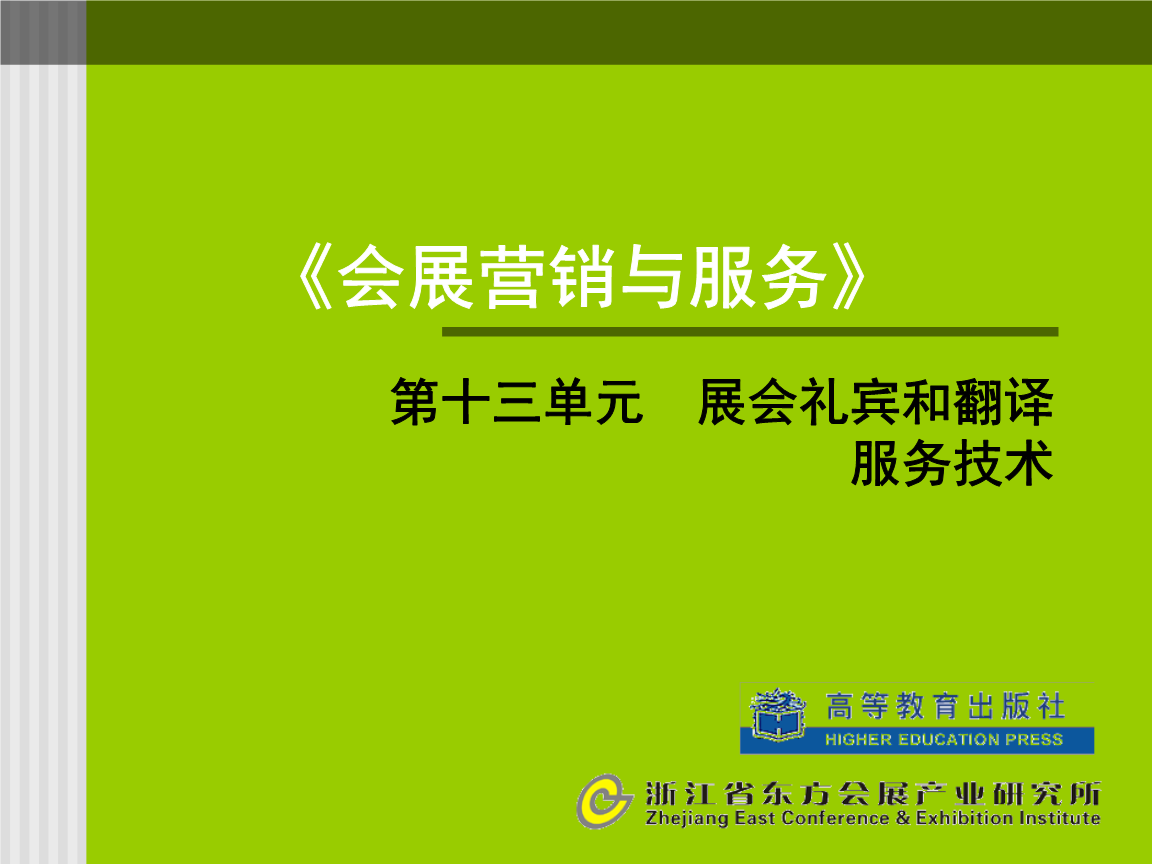 《会展营销与服务》

第十三单元　展会礼宾和翻译服务技术

高等教育出版社
HIGHER EDUCATION PRESS

浙江省东方会展产业研究所
Zhejiang East Conference & Exhibition Institute